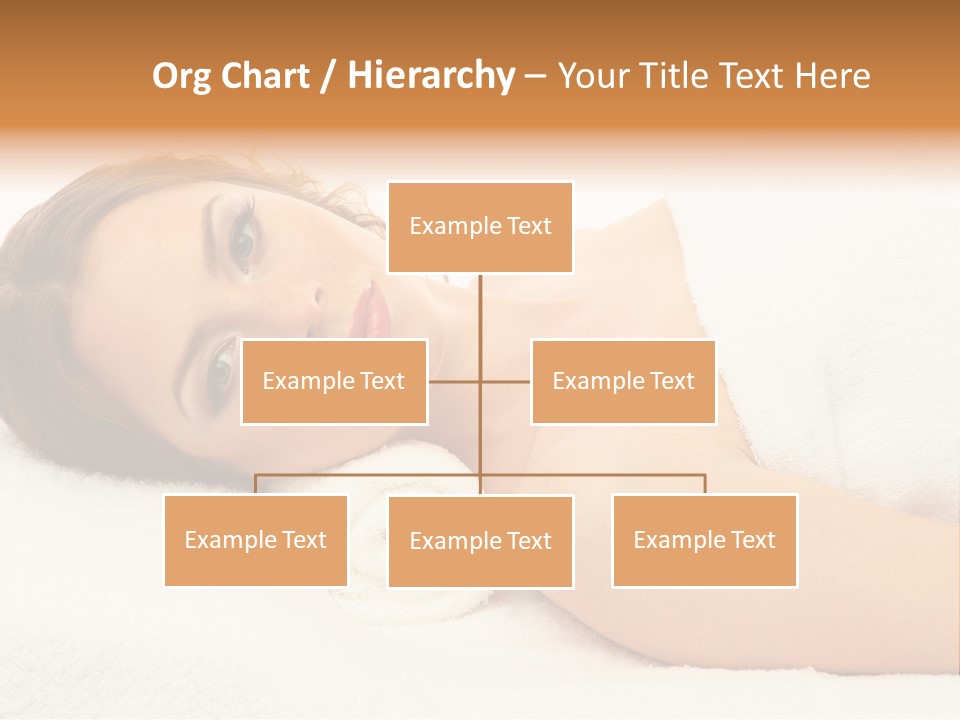 Org Chart / Hierarchy – Your Title Text Here

Example Text

Example Text

Example Text

Example Text

Example Text

Example Text